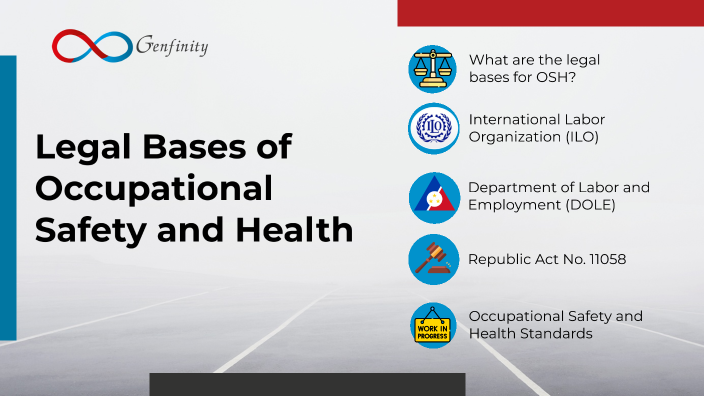 Genfinity

Legal Bases of Occupational Safety and Health

What are the legal bases for OSH?

ILO

International Labor Organization (ILO)

Department of Labor and Employment (DOLE)

Republic Act No. 11058

WORK IN PROGRESS

Occupational Safety and Health Standards